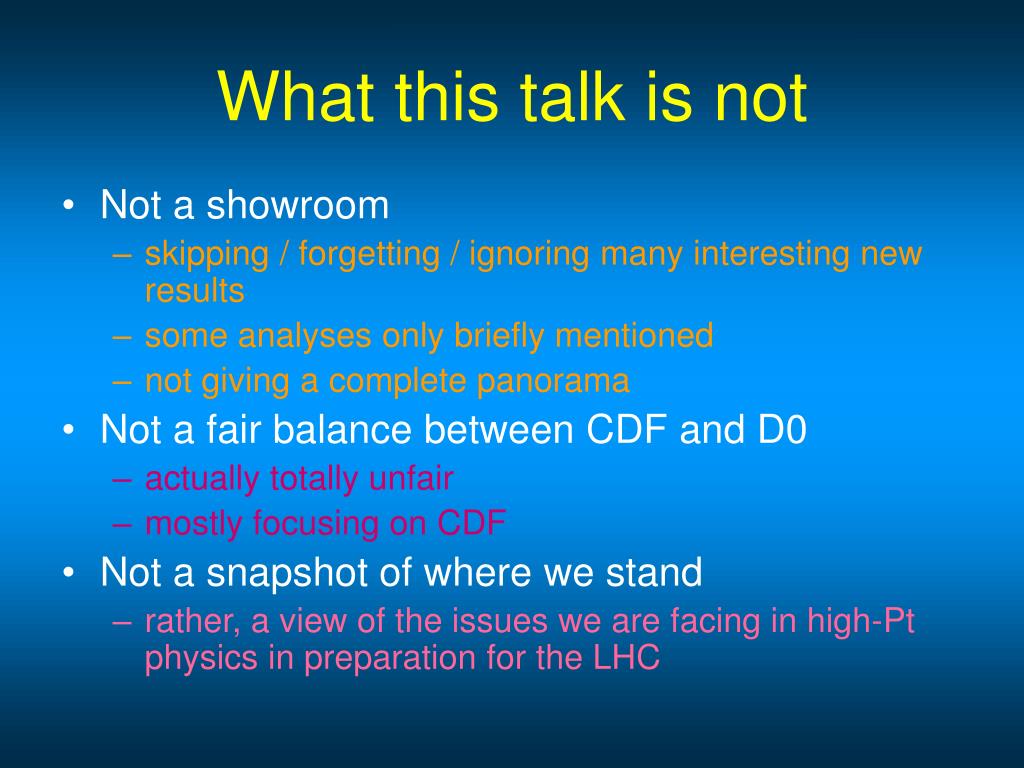 What this talk is not

• Not a showroom
– skipping / forgetting / ignoring many interesting new results
– some analyses only briefly mentioned
– not giving a complete panorama
• Not a fair balance between CDF and D0
– actually totally unfair
– mostly focusing on CDF
• Not a snapshot of where we stand
– rather, a view of the issues we are facing in high-Pt physics in preparation for the LHC